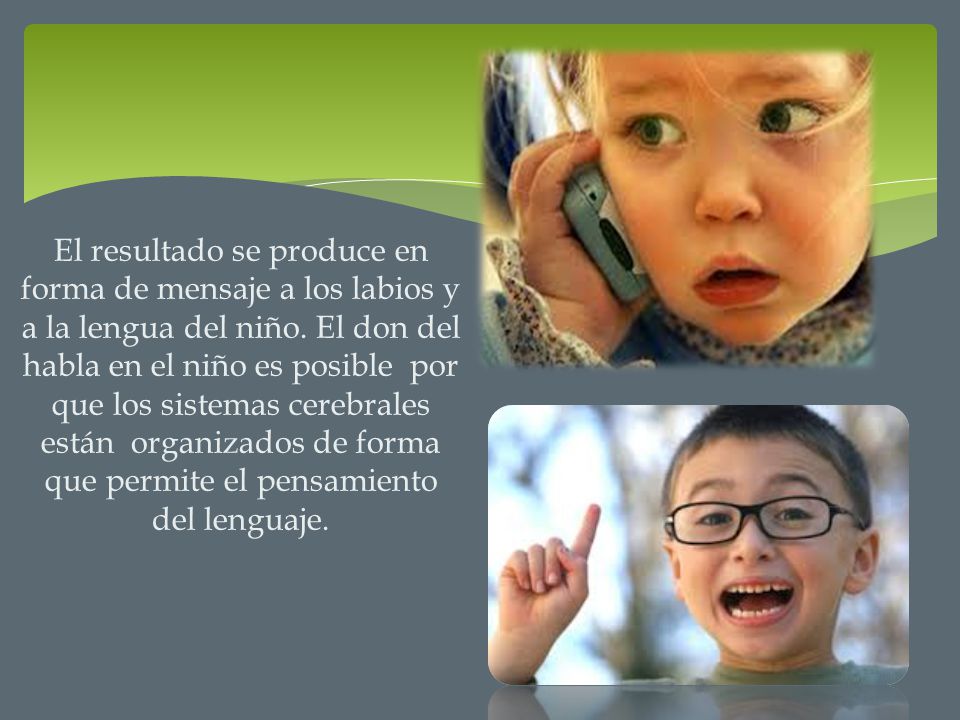 El resultado se produce en forma de mensaje a los labios y a la lengua del niño. El don del habla en el niño es posible  por que los sistemas cerebrales están  organizados de forma que permite el pensamiento del lenguaje.